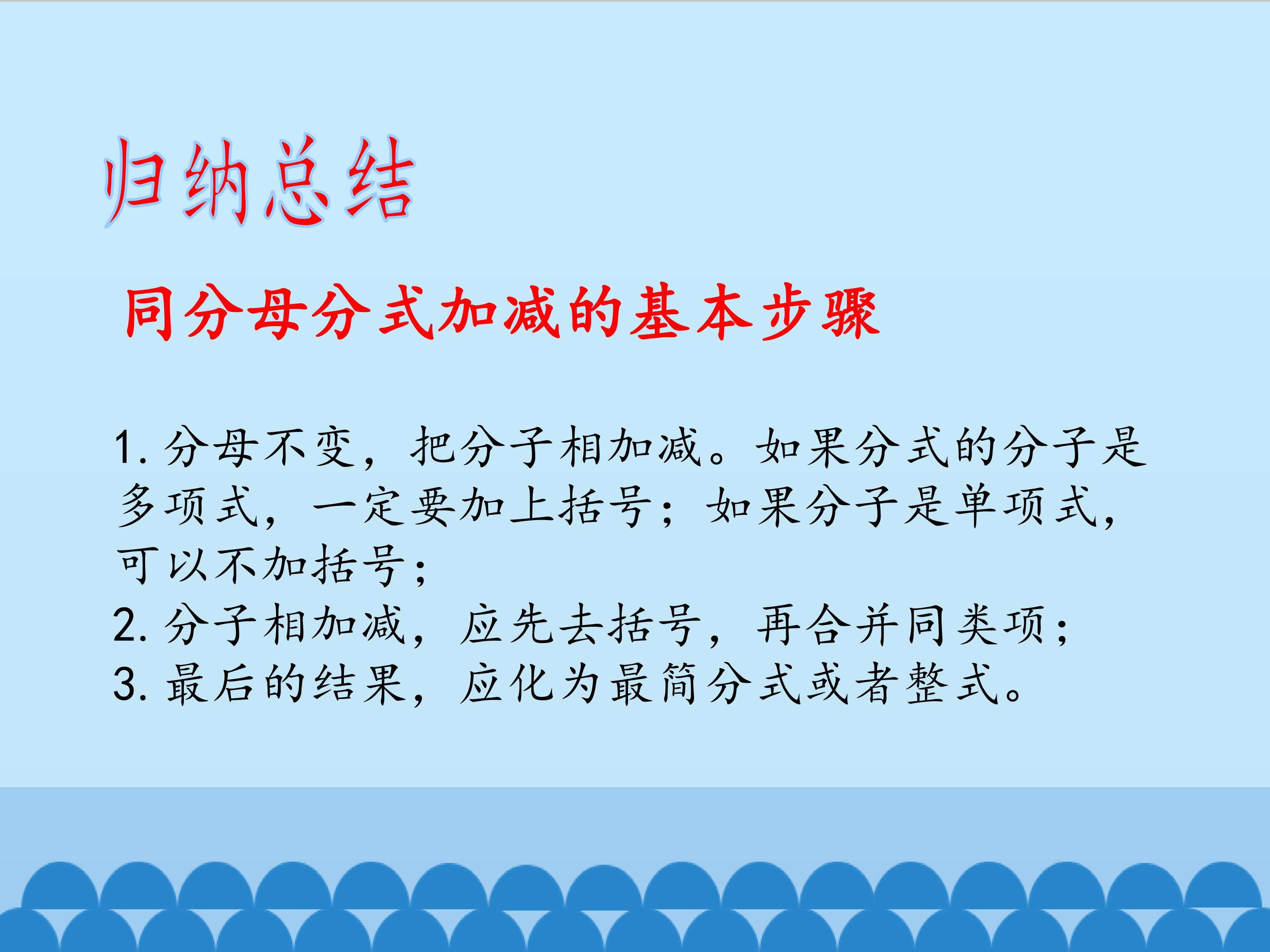 归纳总结

同分母分式加减的基本步骤

1. 分母不变，把分子相加减。如果分式的分子是多项式，一定要加上括号；如果分子是单项式，可以不加括号；
2. 分子相加减，应先去括号，再合并同类项；
3. 最后的结果，应化为最简分式或者整式。